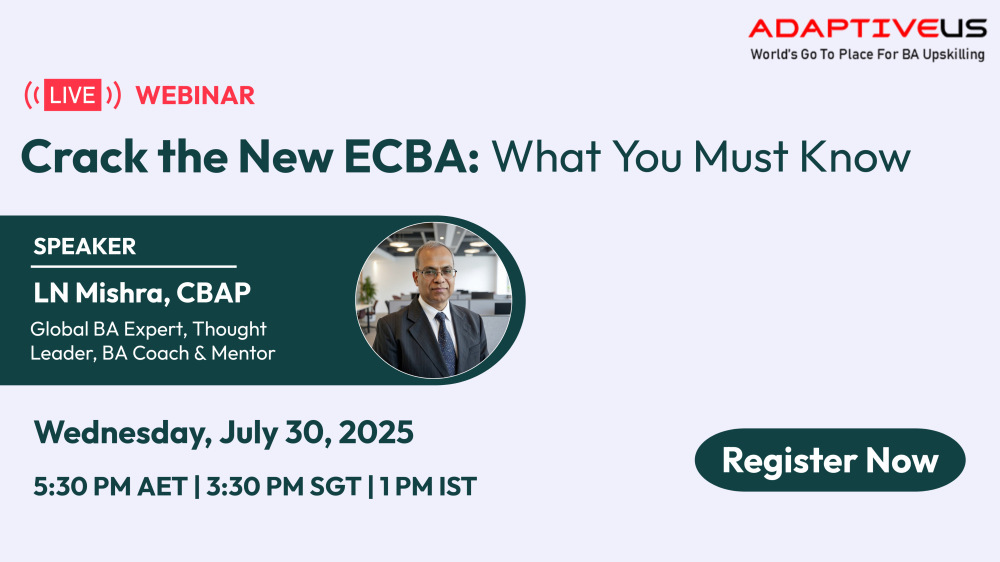 ADAPTIVEUS
World's Go To Place For BA Upskilling

LIVE WEBINAR

Crack the New ECBA: What You Must Know

SPEAKER
LN Mishra, CBAP
Global BA Expert, Thought Leader, BA Coach & Mentor

Wednesday, July 30, 2025
5:30 PM AET | 3:30 PM SGT | 1 PM IST

Register Now